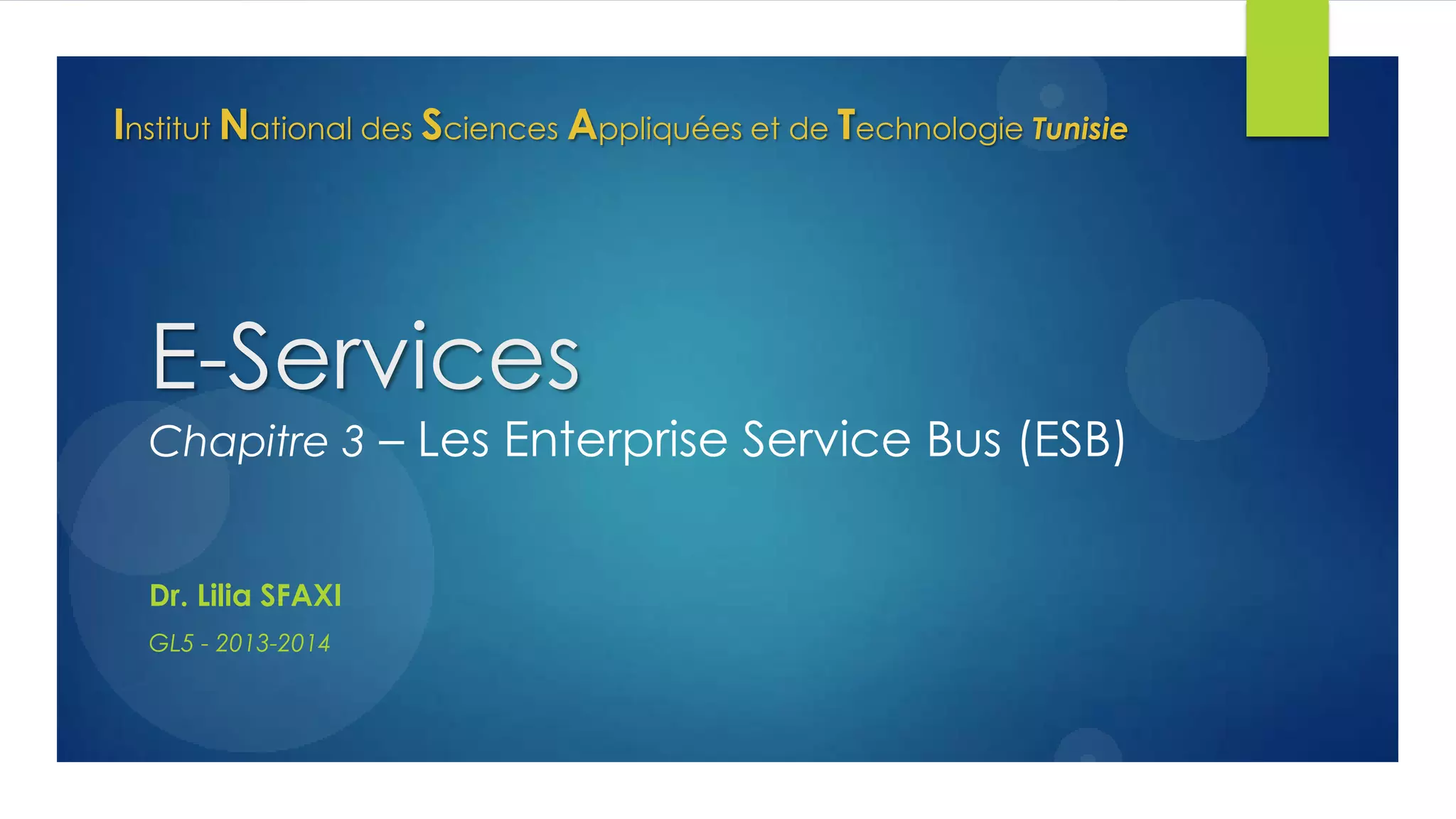 Institut National des Sciences Appliquées et de Technologie Tunisie

E-Services

Chapitre 3 – Les Enterprise Service Bus (ESB)

Dr. Lilia SFAXI

GL5 - 2013-2014